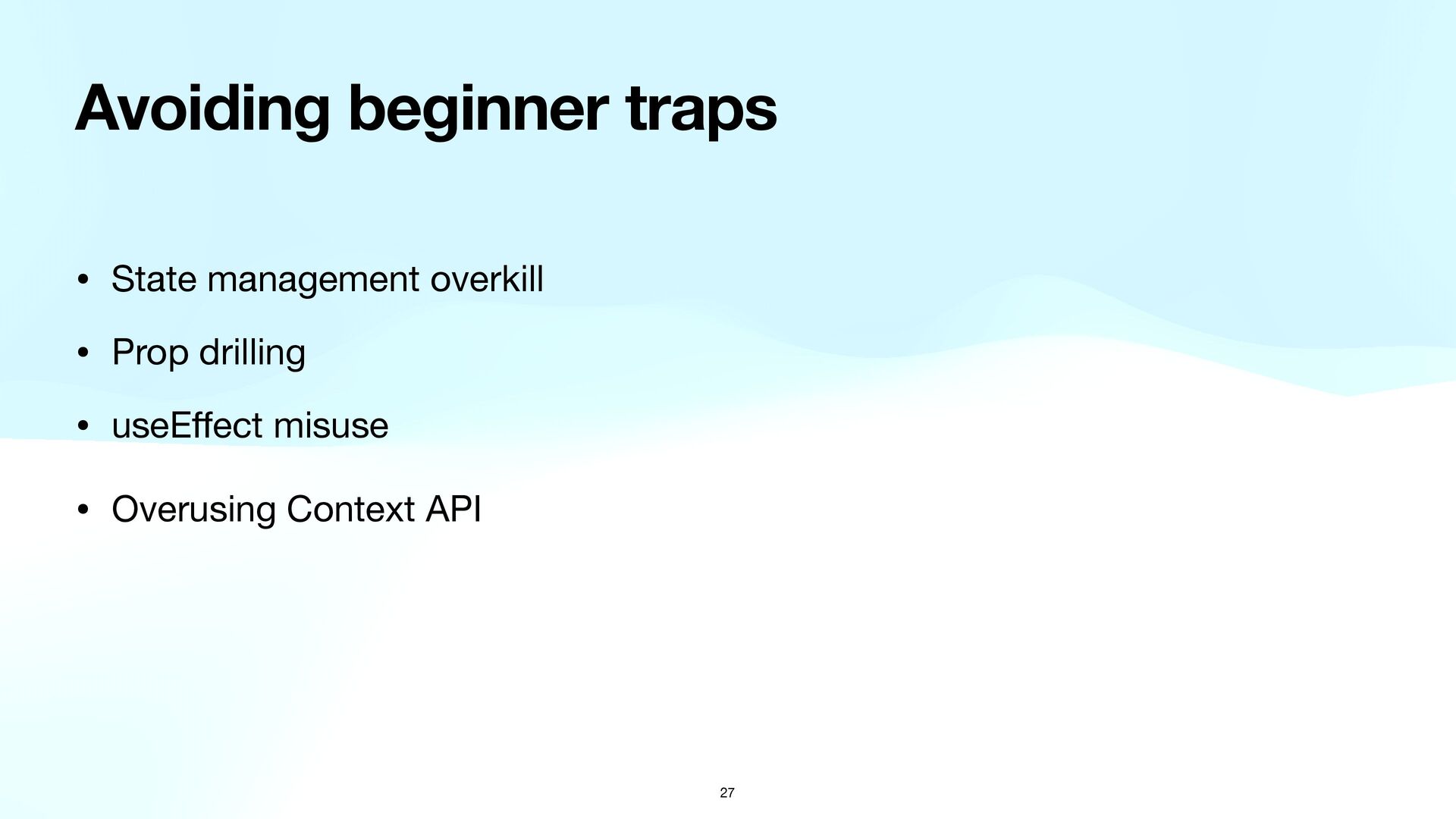 Avoiding beginner traps

• State management overkill

• Prop drilling

• useEffect misuse

• Overusing Context API

27